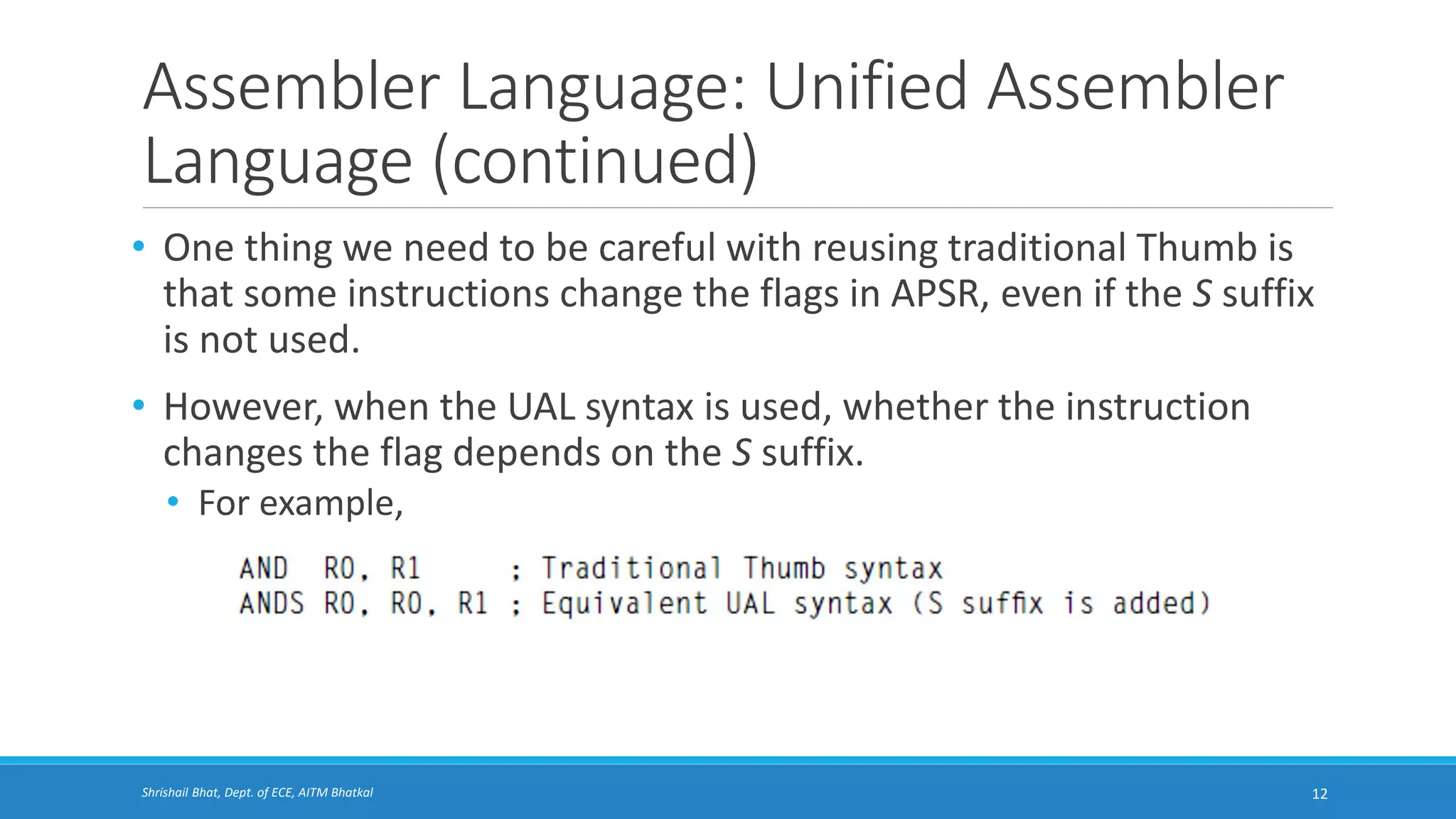 Assembler Language: Unified Assembler Language (continued)

• One thing we need to be careful with reusing traditional Thumb is that some instructions change the flags in APSR, even if the S suffix is not used.

• However, when the UAL syntax is used, whether the instruction changes the flag depends on the S suffix.
  • For example,

AND  R0, R1      ; Traditional Thumb syntax
ANDS R0, R0, R1 ; Equivalent UAL syntax (S suffix is added)

Shrishail Bhat, Dept. of ECE, AITM Bhatkal

12